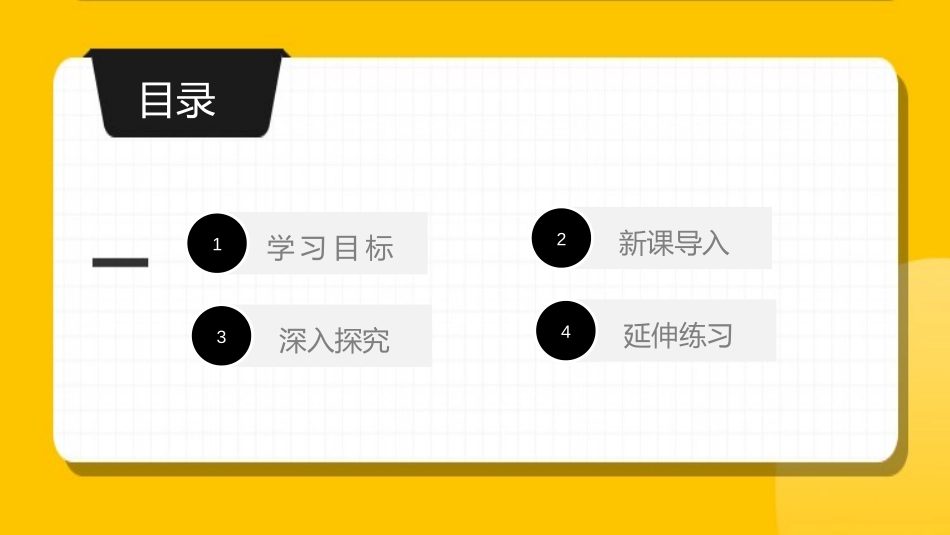 目录

1 学习目标

2 新课导入

3 深入探究

4 延伸练习